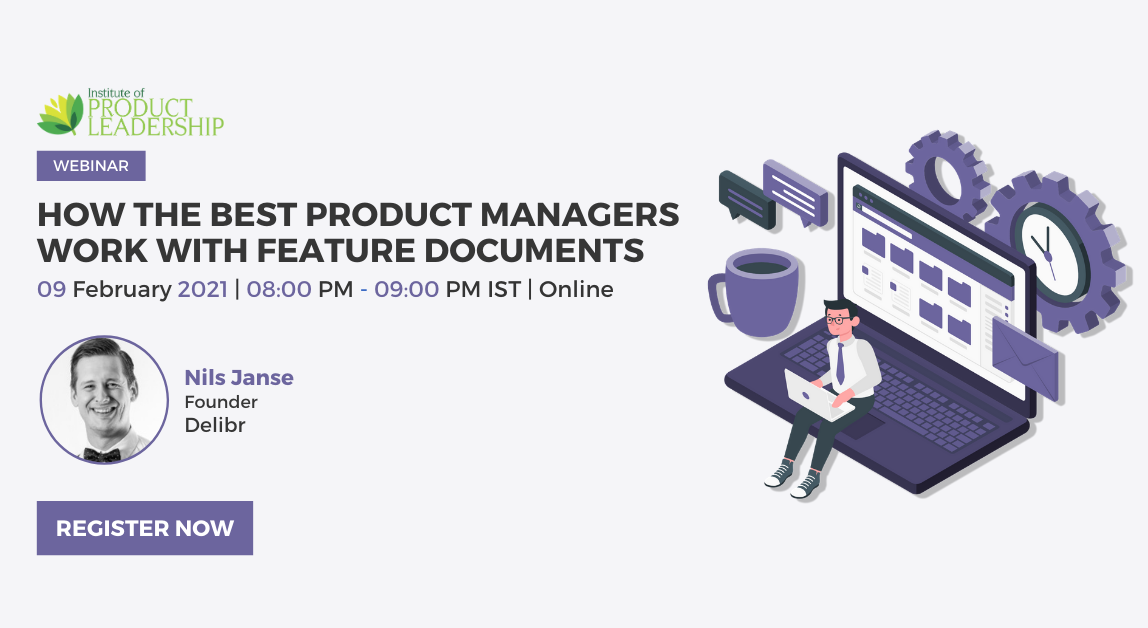 Institute of PRODUCT LEADERSHIP

WEBINAR

HOW THE BEST PRODUCT MANAGERS WORK WITH FEATURE DOCUMENTS

09 February 2021 | 08:00 PM - 09:00 PM IST | Online

Nils Janse
Founder
Delibr

REGISTER NOW